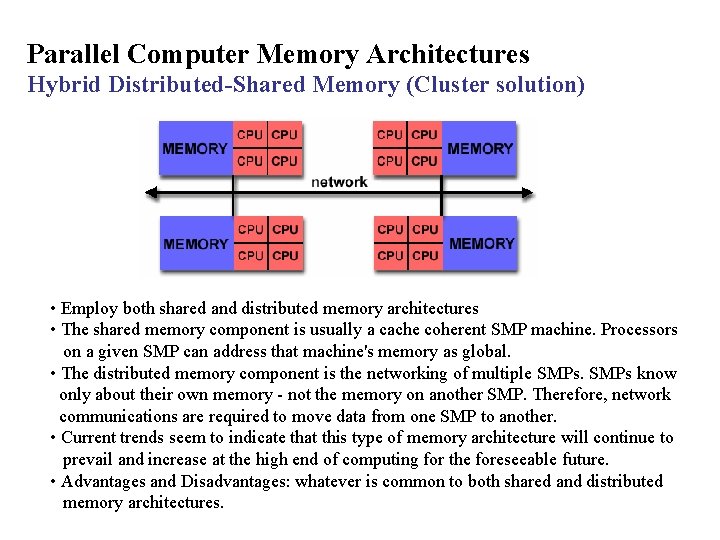 Parallel Computer Memory Architectures
Hybrid Distributed-Shared Memory (Cluster solution)

MEMORY
CPU CPU
CPU CPU

CPU CPU
CPU CPU
MEMORY

network

MEMORY
CPU CPU
CPU CPU

CPU CPU
CPU CPU
MEMORY

• Employ both shared and distributed memory architectures
• The shared memory component is usually a cache coherent SMP machine. Processors on a given SMP can address that machine's memory as global.
• The distributed memory component is the networking of multiple SMPs. SMPs know only about their own memory - not the memory on another SMP. Therefore, network communications are required to move data from one SMP to another.
• Current trends seem to indicate that this type of memory architecture will continue to prevail and increase at the high end of computing for the foreseeable future.
• Advantages and Disadvantages: whatever is common to both shared and distributed memory architectures.